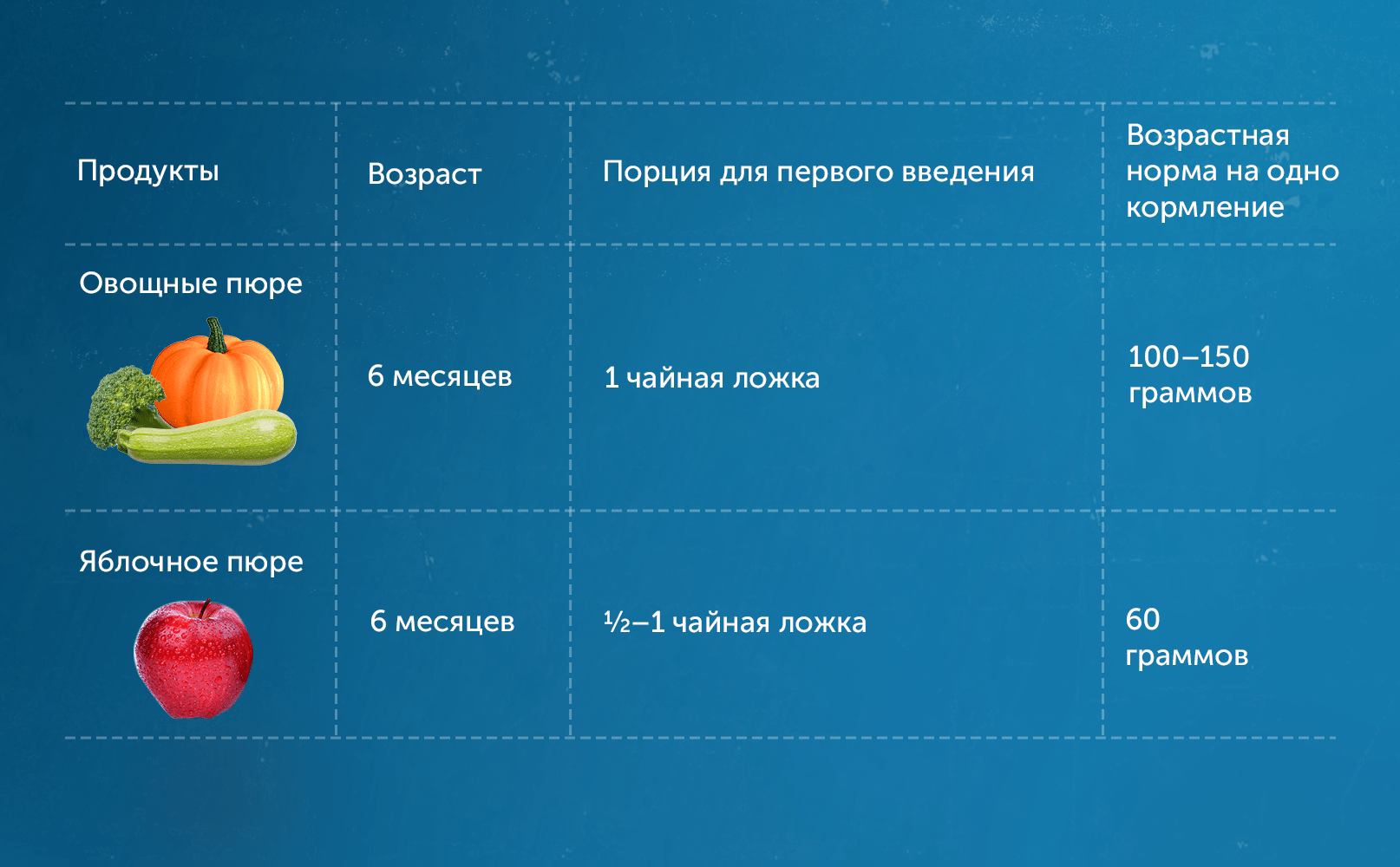 | Продукты | Возраст | Порция для первого введения | Возрастная норма на одно кормление |
|---|---|---|---|
| Овощные пюре | 6 месяцев | 1 чайная ложка | 100–150 граммов |
| Яблочное пюре | 6 месяцев | ½–1 чайная ложка | 60 граммов |